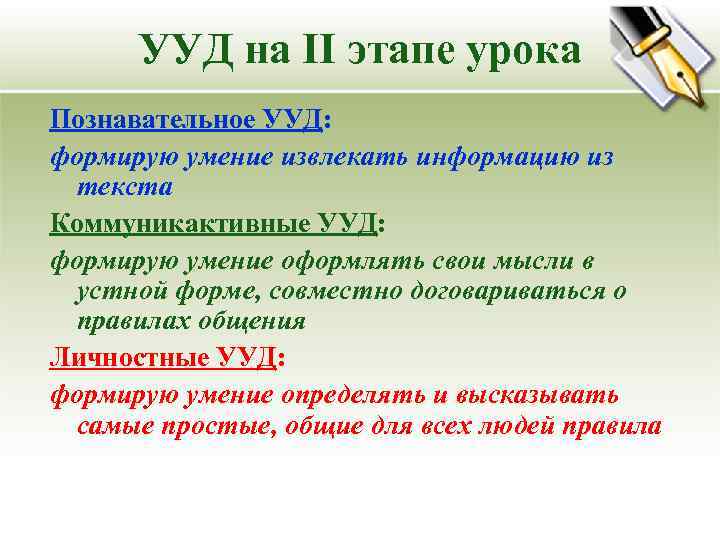 УУД на II этапе урока

Познавательное УУД:

формирую умение извлекать информацию из текста

Коммуникактивные УУД:

формирую умение оформлять свои мысли в устной форме, совместно договариваться о правилах общения

Личностные УУД:

формирую умение определять и высказывать самые простые, общие для всех людей правила